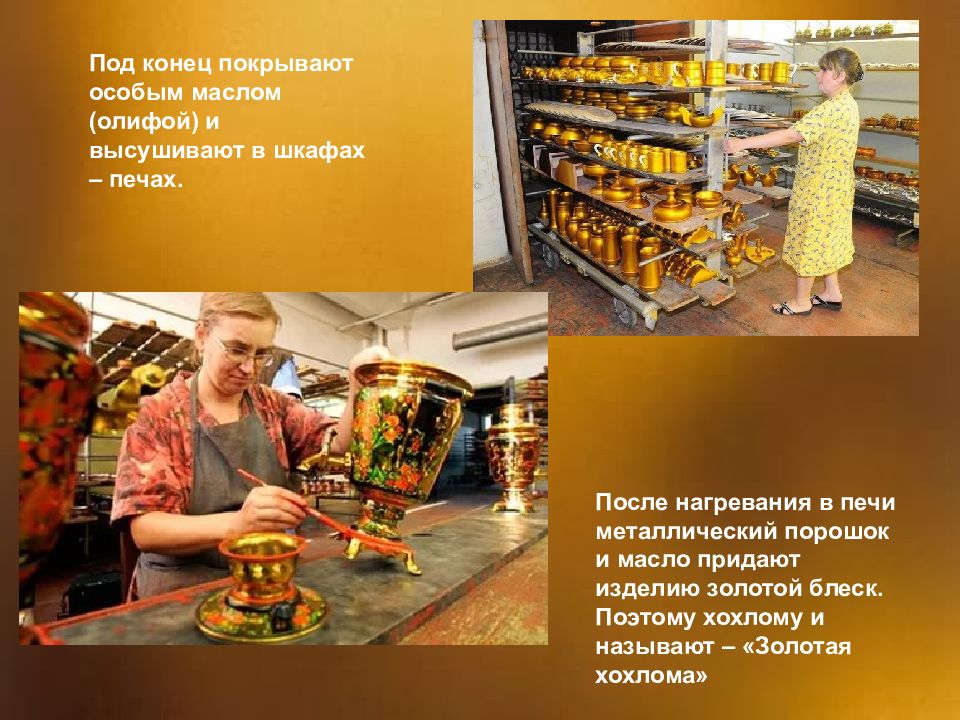 Под конец покрывают особым маслом (олифой) и высушивают в шкафах – печах.

После нагревания в печи металлический порошок и масло придают изделию золотой блеск. Поэтому хохлому и называют – «Золотая хохлома»